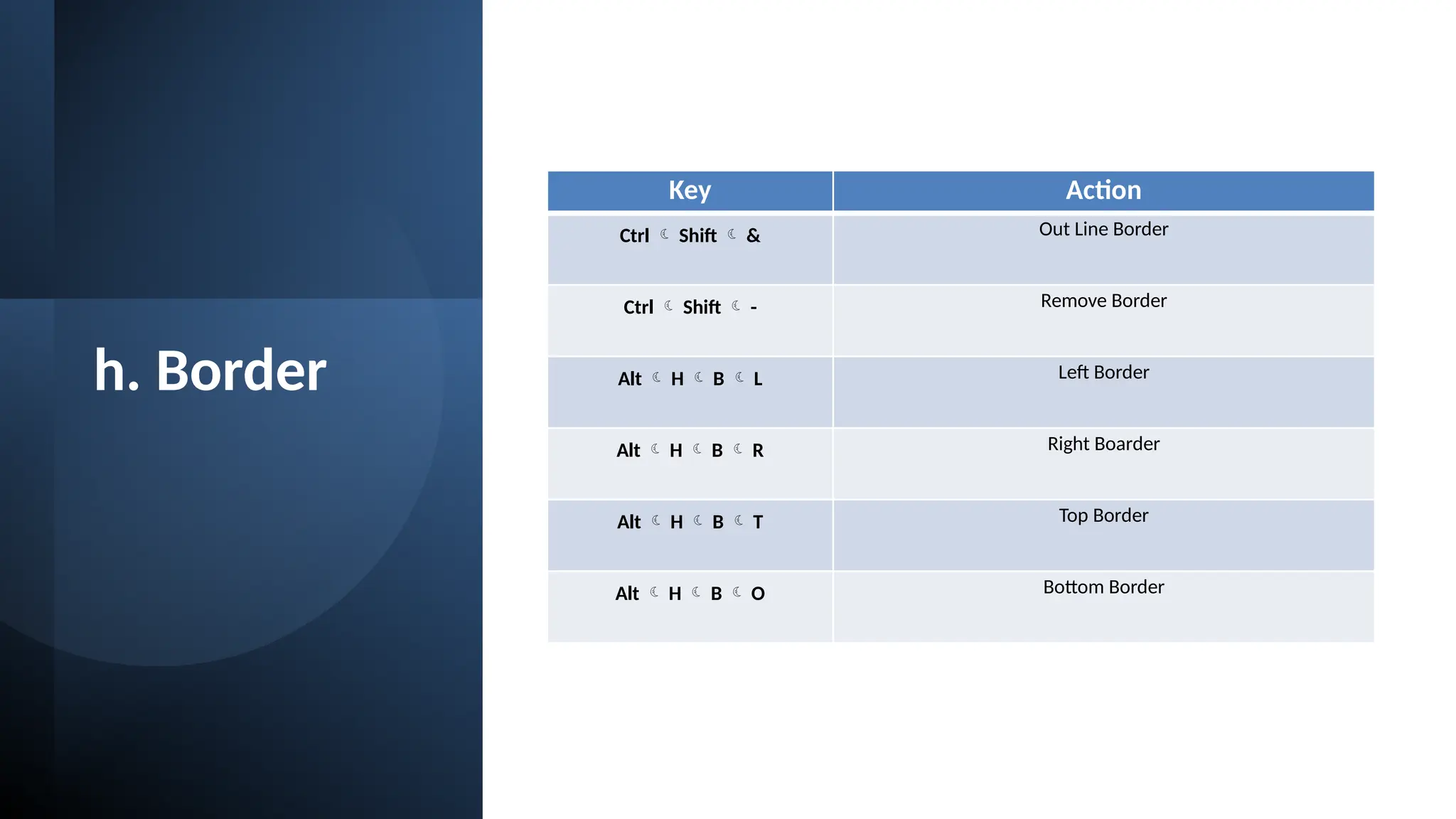 h. Border

| Key | Action |
|---|---|
| Ctrl ☾ Shift ☾ & | Out Line Border |
| Ctrl ☾ Shift ☾ - | Remove Border |
| Alt ☾ H ☾ B ☾ L | Left Border |
| Alt ☾ H ☾ B ☾ R | Right Boarder |
| Alt ☾ H ☾ B ☾ T | Top Border |
| Alt ☾ H ☾ B ☾ O | Bottom Border |